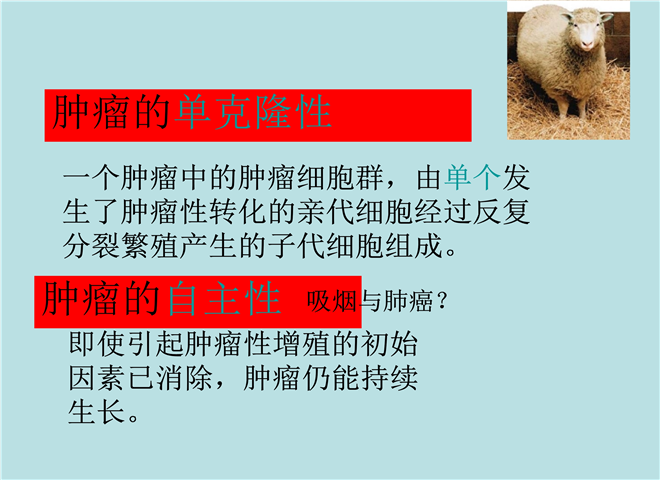 肿瘤的单克隆性

一个肿瘤中的肿瘤细胞群，由单个发生了肿瘤性转化的亲代细胞经过反复分裂繁殖产生的子代细胞组成。

肿瘤的自主性 吸烟与肺癌？

即使引起肿瘤性增殖的初始因素已消除，肿瘤仍能持续生长。